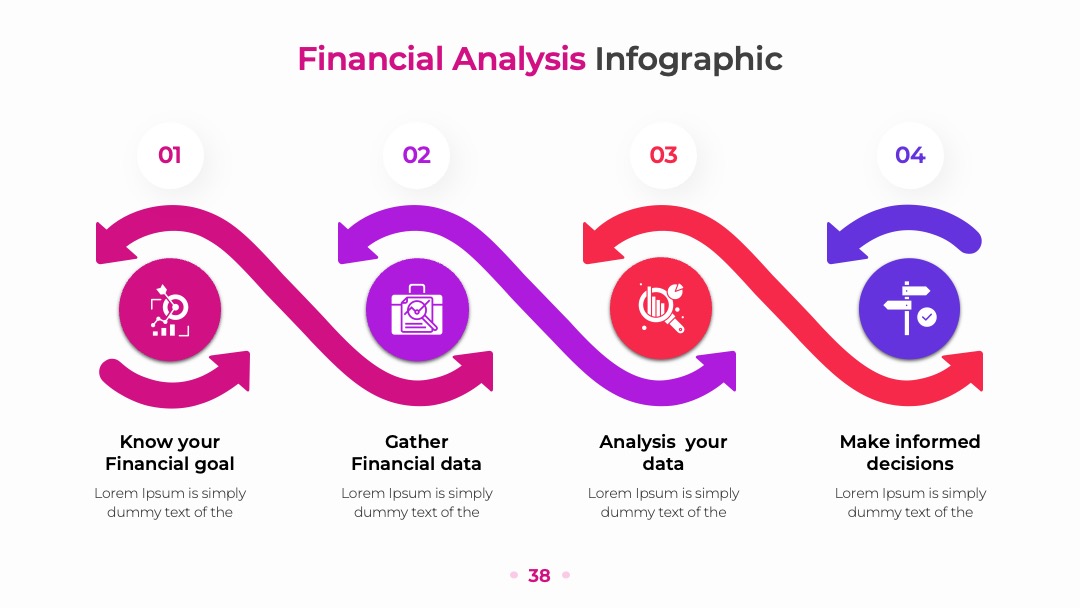 Financial Analysis Infographic

01

02

03

04

Know your Financial goal

Lorem Ipsum is simply dummy text of the

Gather Financial data

Lorem Ipsum is simply dummy text of the

Analysis your data

Lorem Ipsum is simply dummy text of the

Make informed decisions

Lorem Ipsum is simply dummy text of the

38